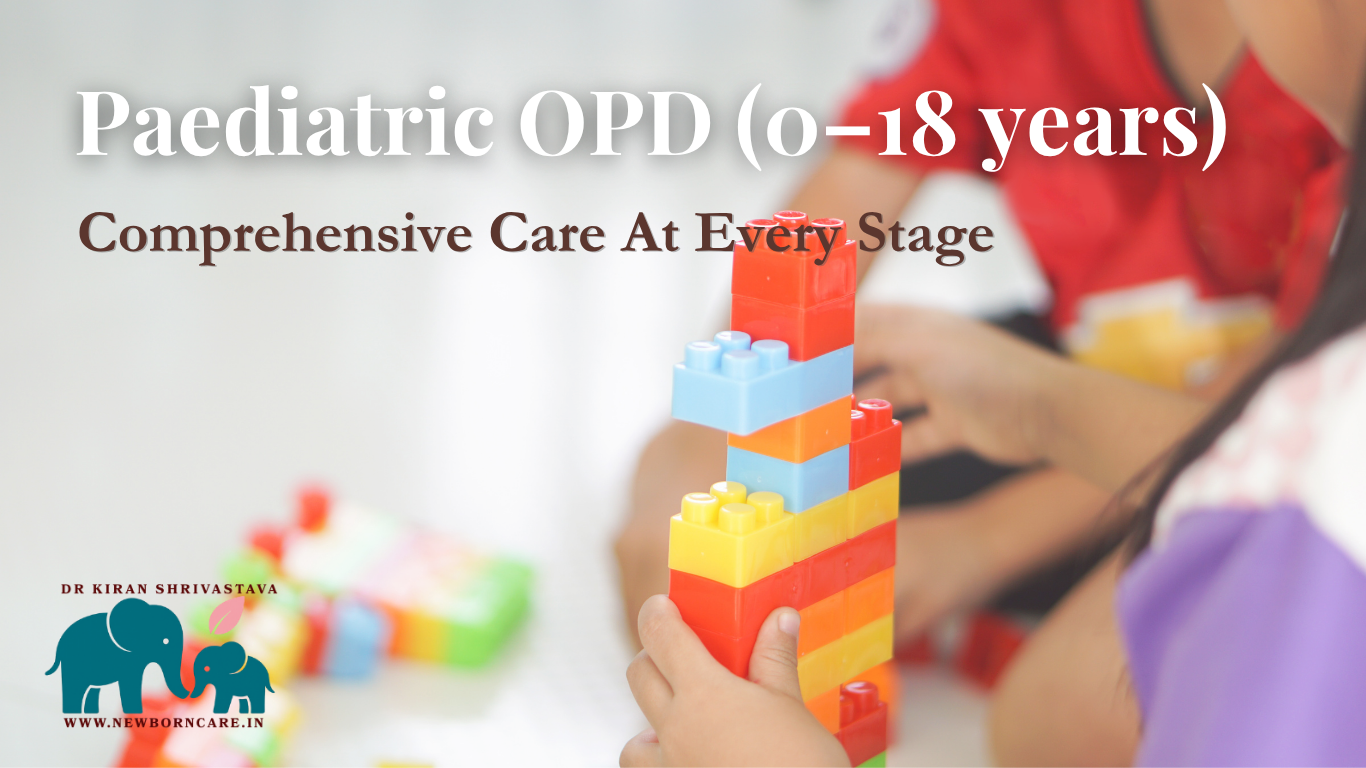 Paediatric OPD (0-18 years)

Comprehensive Care At Every Stage

DR KIRAN SHRIVASTAVA

WWW.NEWBORNCARE.IN